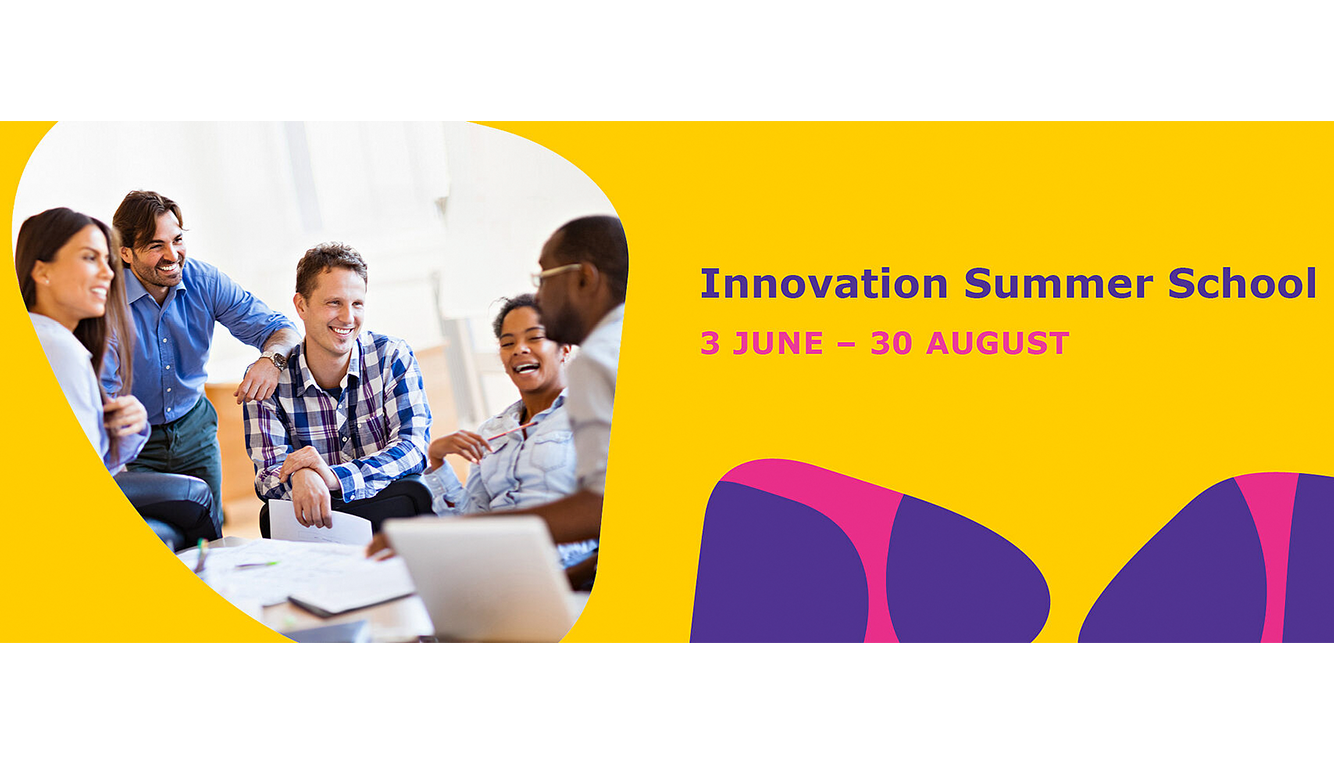 Innovation Summer School

3 JUNE – 30 AUGUST